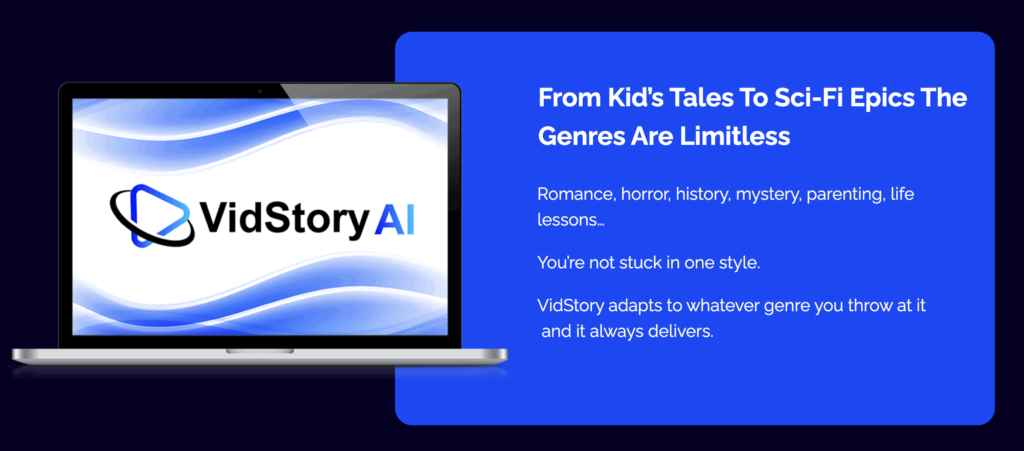 VidStory AI

From Kid's Tales To Sci-Fi Epics The Genres Are Limitless

Romance, horror, history, mystery, parenting, life lessons…

You're not stuck in one style.

VidStory adapts to whatever genre you throw at it and it always delivers.